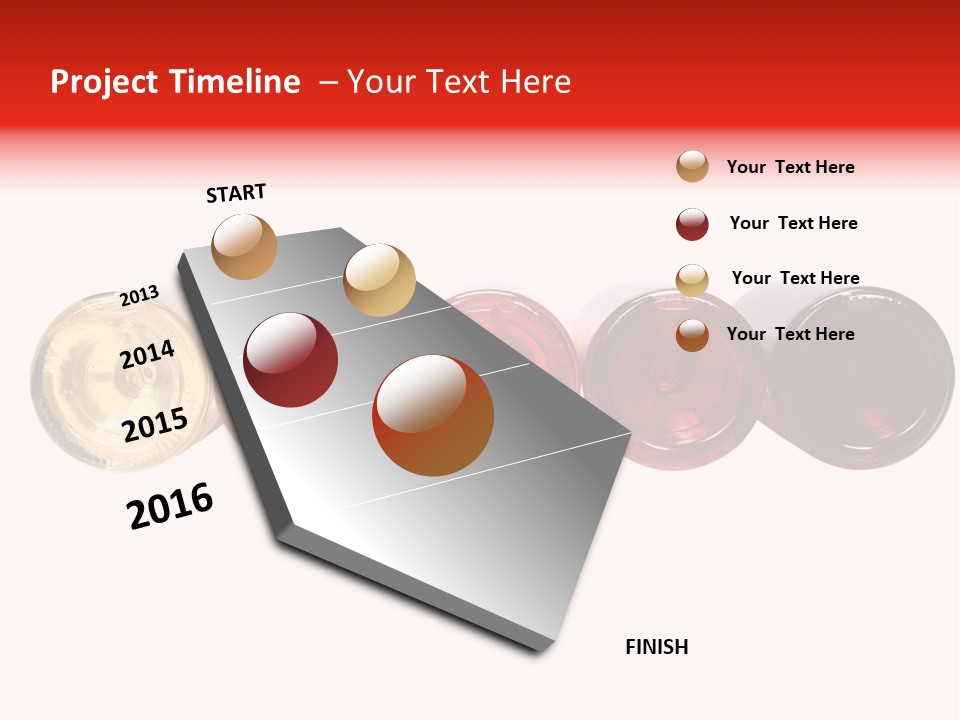 Project Timeline – Your Text Here

Your Text Here

Your Text Here

Your Text Here

Your Text Here

START

2013

2014

2015

2016

FINISH